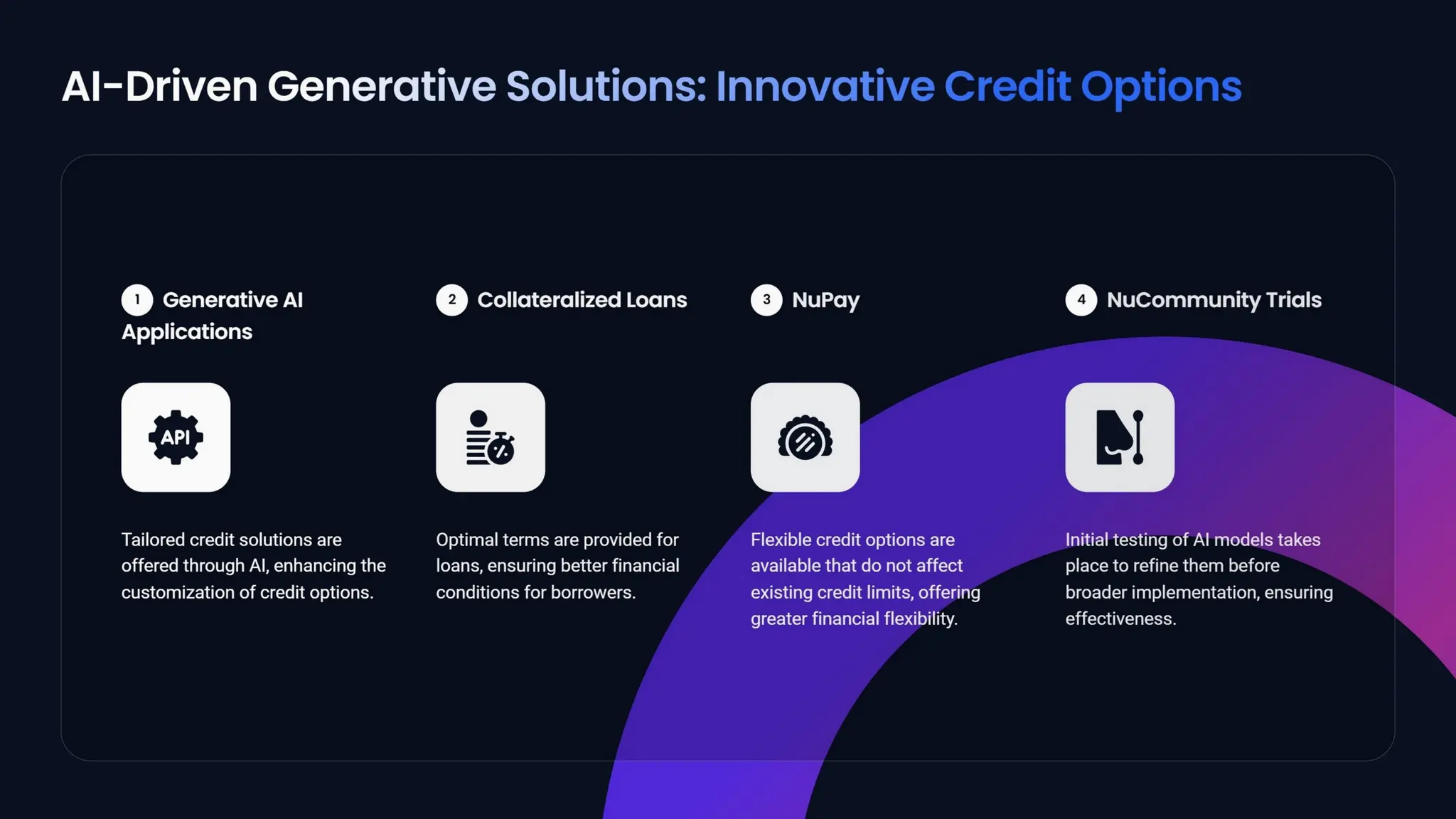 AI-Driven Generative Solutions: Innovative Credit Options

1 Generative AI Applications

API

Tailored credit solutions are offered through AI, enhancing the customization of credit options.

2 Collateralized Loans

Optimal terms are provided for loans, ensuring better financial conditions for borrowers.

3 NuPay

Flexible credit options are available that do not affect existing credit limits, offering greater financial flexibility.

4 NuCommunity Trials

Initial testing of AI models takes place to refine them before broader implementation, ensuring effectiveness.